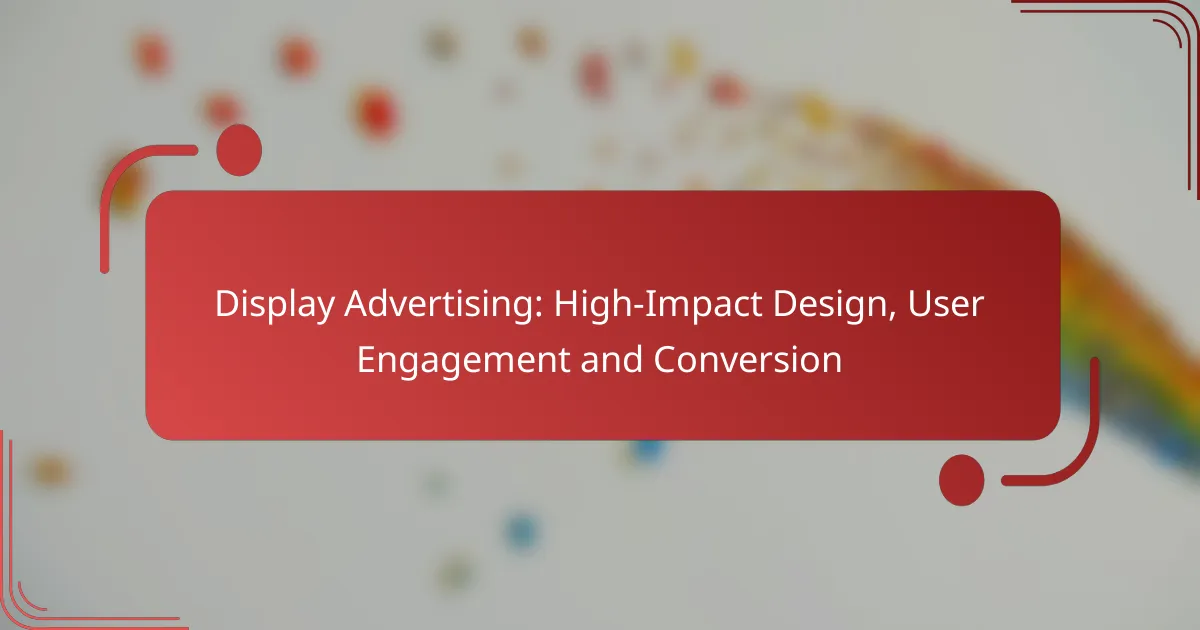 Display Advertising: High-Impact Design, User Engagement and Conversion